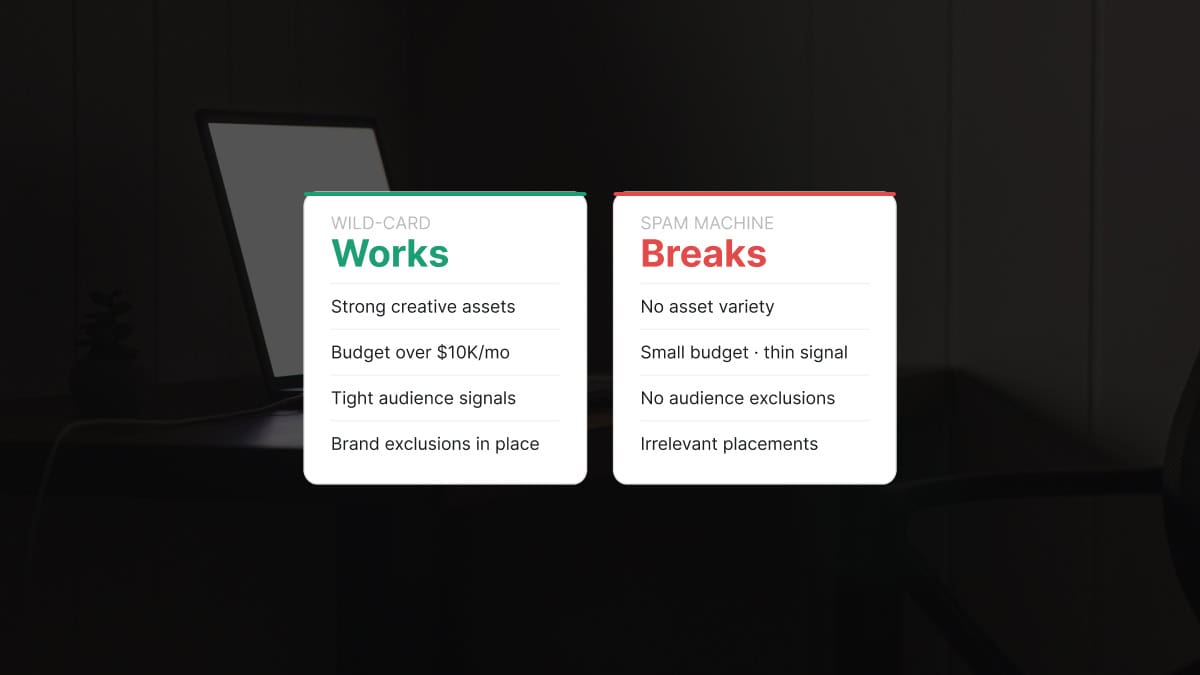 WILD-CARD
Works

Strong creative assets

Budget over \$10K/mo

Tight audience signals

Brand exclusions in place

SPAM MACHINE
Breaks

No asset variety

Small budget · thin signal

No audience exclusions

Irrelevant placements